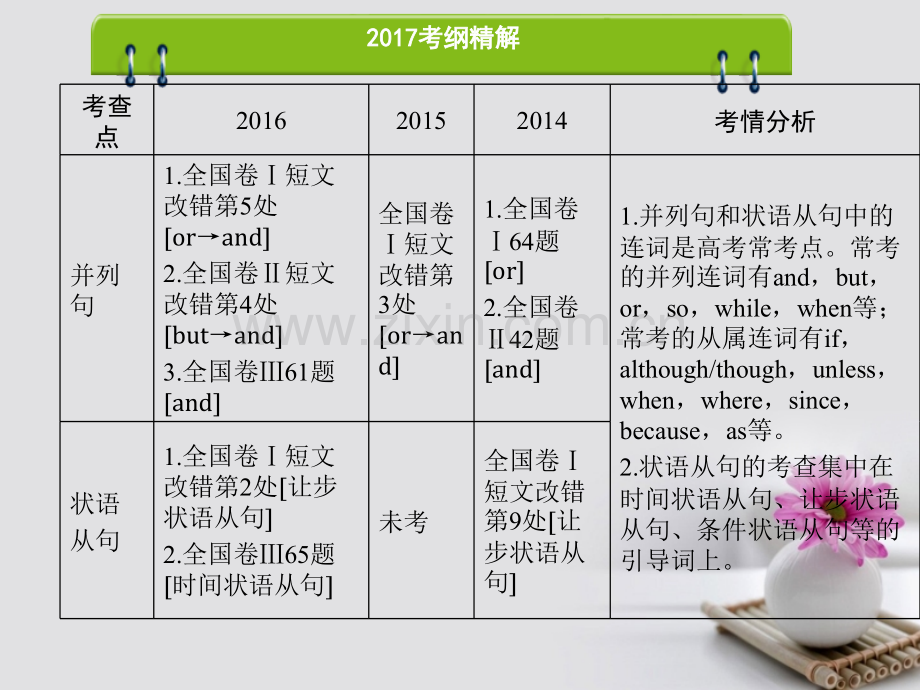 2017考纲精解

| 考查点 | 2016 | 2015 | 2014 | 考情分析 |
|---|---|---|---|---|
| 并列句 | 1.全国卷Ⅰ短文改错第5处[or→and] 2.全国卷Ⅱ短文改错第4处[but→and] 3.全国卷Ⅲ61题[and] | 全国卷Ⅰ短文改错第3处[or→and] | 1.全国卷Ⅰ64题[or] 2.全国卷Ⅱ42题[and] | 1.并列句和状语从句中的连词是高考常考点。常考的并列连词有and，but，or，so，while，when等；常考的从属连词有if，although/though，unless，when，where，since，because，as等。 2.状语从句的考查集中在时间状语从句、让步状语从句、条件状语从句等的引导词上。 |
| 状语从句 | 1.全国卷Ⅰ短文改错第2处[让步状语从句] 2.全国卷Ⅲ65题[时间状语从句] | 未考 | 全国卷Ⅰ短文改错第9处[让步状语从句] | |

www.zixin.com.cn